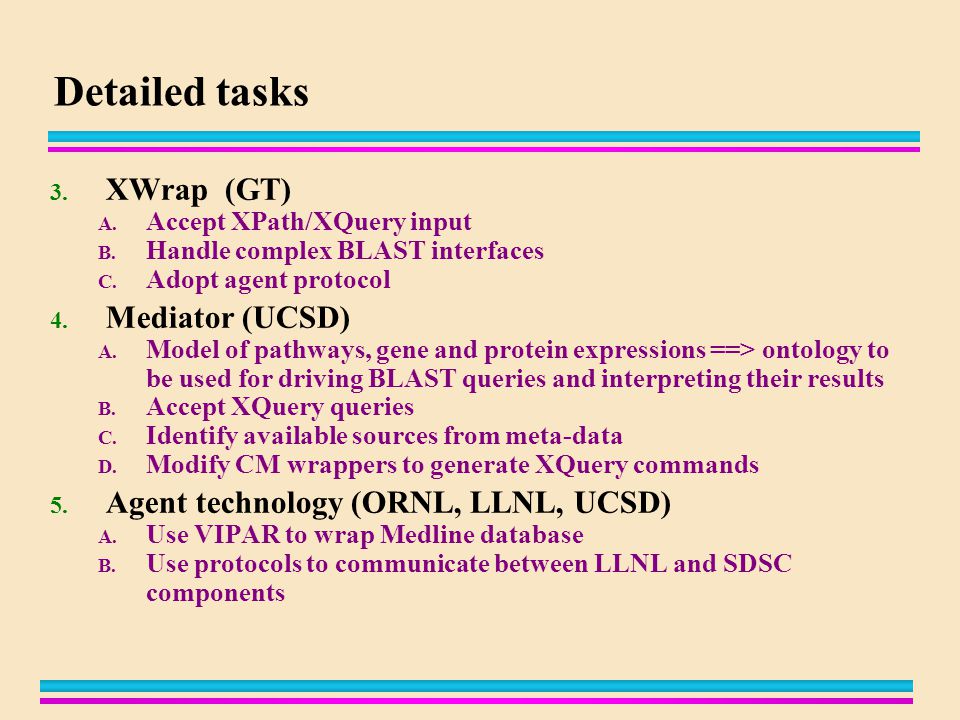 Detailed tasks

3. XWrap (GT)
A. Accept XPath/XQuery input
B. Handle complex BLAST interfaces
C. Adopt agent protocol

4. Mediator (UCSD)
A. Model of pathways, gene and protein expressions ==> ontology to be used for driving BLAST queries and interpreting their results
B. Accept XQuery queries
C. Identify available sources from meta-data
D. Modify CM wrappers to generate XQuery commands

5. Agent technology (ORNL, LLNL, UCSD)
A. Use VIPAR to wrap Medline database
B. Use protocols to communicate between LLNL and SDSC components